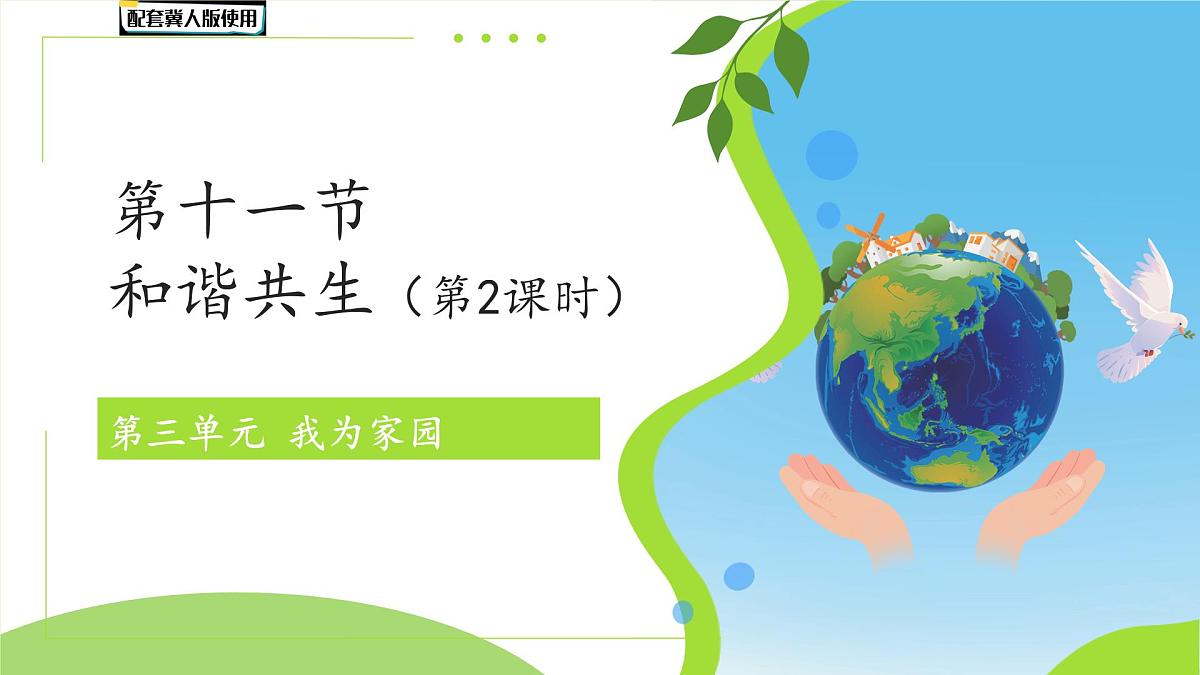 配套冀人版使用

第十一节
和谐共生（第2课时）

第三单元 我为家园